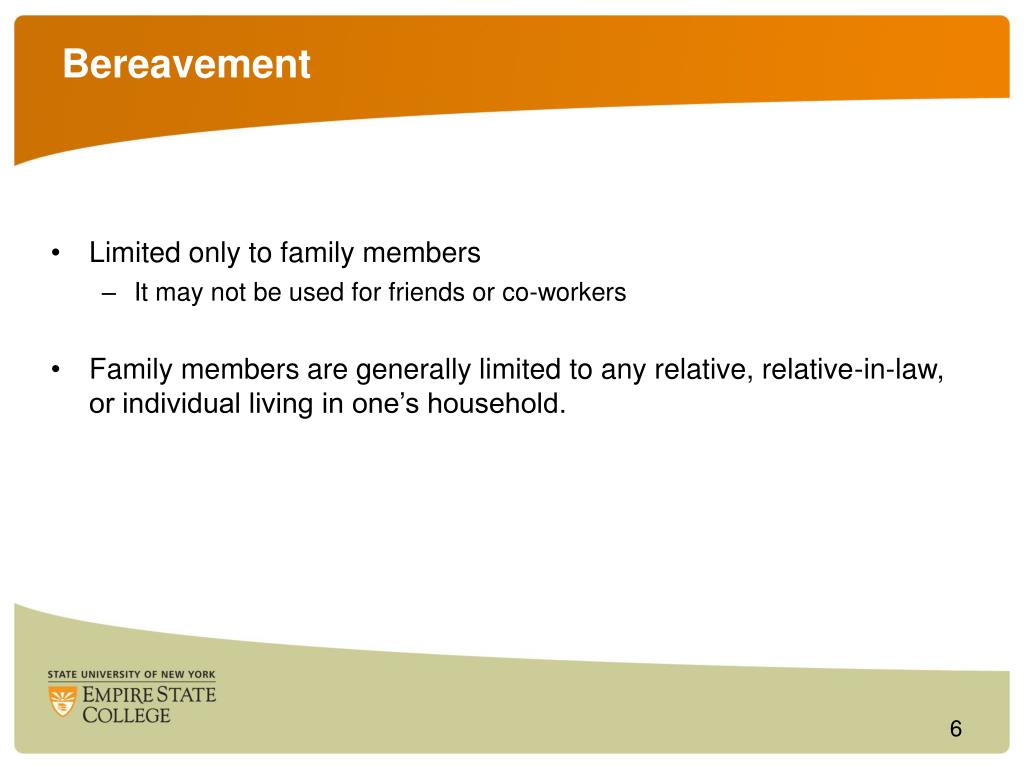 Bereavement

• Limited only to family members
– It may not be used for friends or co-workers

• Family members are generally limited to any relative, relative-in-law, or individual living in one’s household.

STATE UNIVERSITY OF NEW YORK
EMPIRE STATE COLLEGE

6